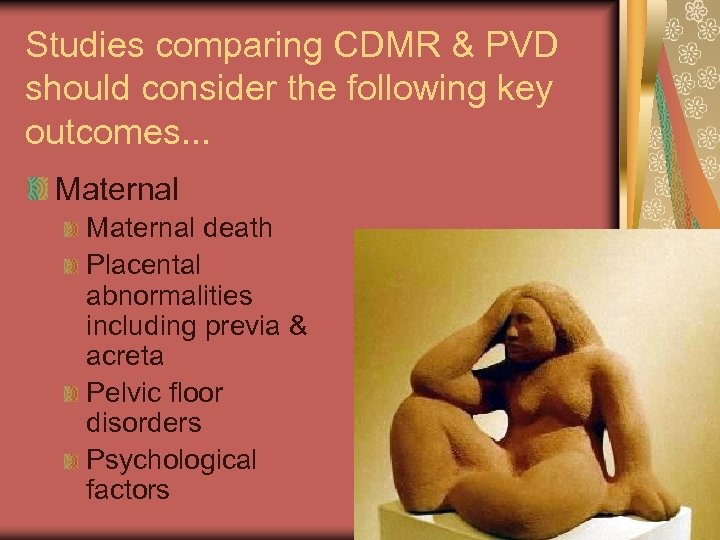 Studies comparing CDMR & PVD should consider the following key outcomes...

Maternal
Maternal death
Placental abnormalities including previa & acreta
Pelvic floor disorders
Psychological factors